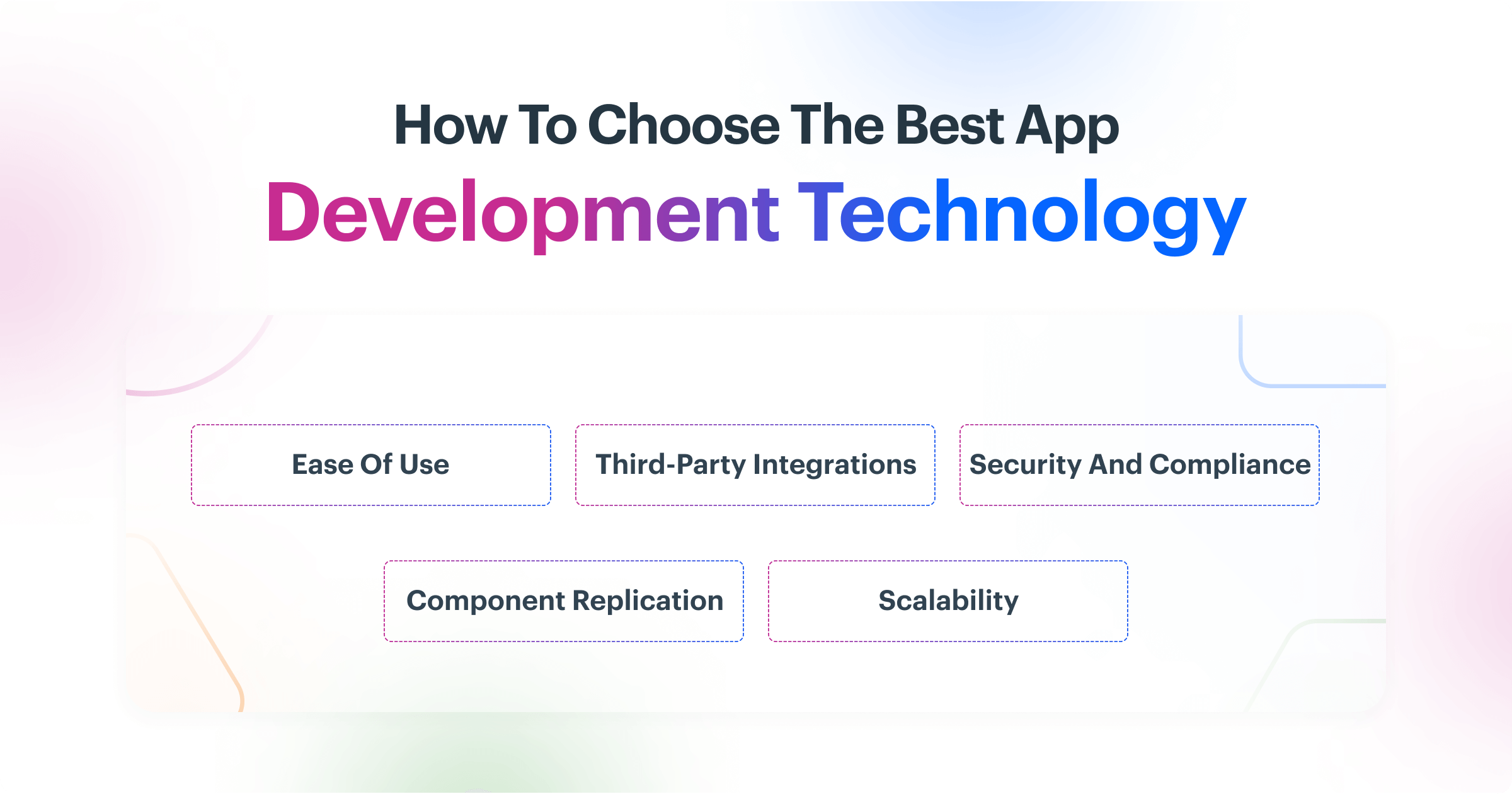 How To Choose The Best App
Development Technology

Ease Of Use

Third-Party Integrations

Security And Compliance

Component Replication

Scalability